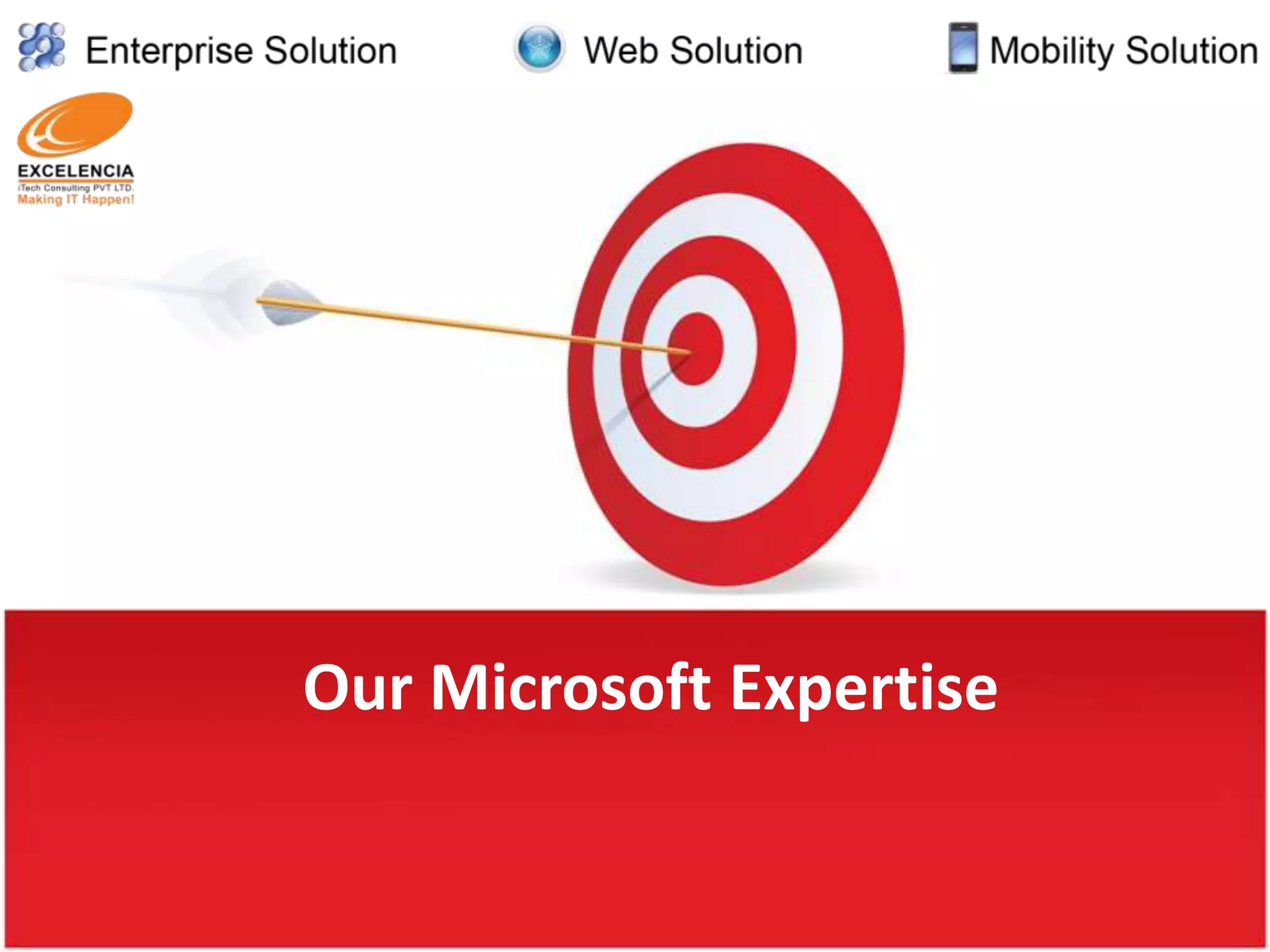 Enterprise Solution Web Solution Mobility Solution

EXCELENCIA
iTech Consulting PVT LTD.
Making IT Happen!

Our Microsoft Expertise